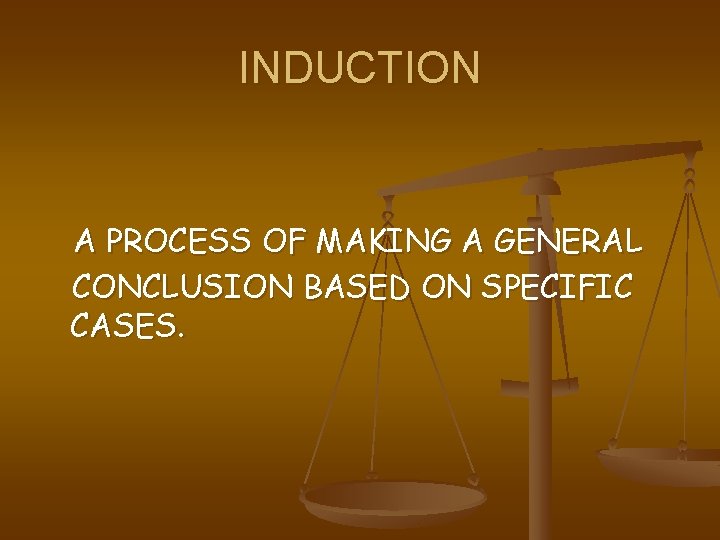 INDUCTION

A PROCESS OF MAKING A GENERAL CONCLUSION BASED ON SPECIFIC CASES.